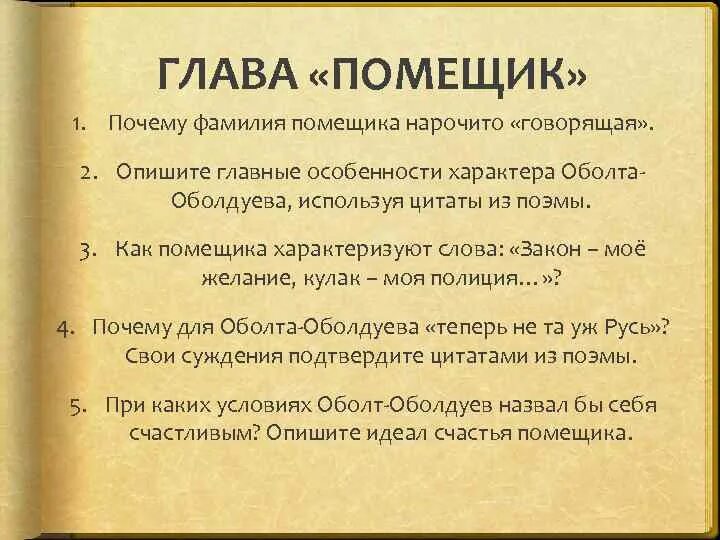 ГЛАВА «ПОМЕЩИК»

1. Почему фамилия помещика нарочито «говорящая».

2. Опишите главные особенности характера Оболта-Оболдуева, используя цитаты из поэмы.

3. Как помещика характеризуют слова: «Закон – моё желание, кулак – моя полиция…»?

4. Почему для Оболта-Оболдуева «теперь не та уж Русь»? Свои суждения подтвердите цитатами из поэмы.

5. При каких условиях Оболт-Оболдуев назвал бы себя счастливым? Опишите идеал счастья помещика.